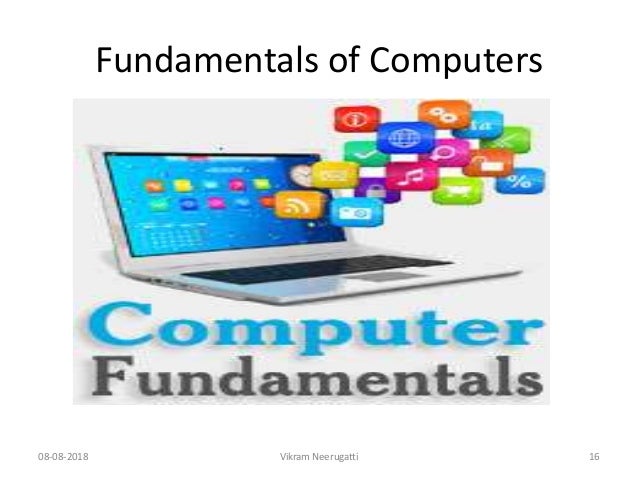 Fundamentals of Computers

Computer
Fundamentals

08-08-2018

Vikram Neerugatti

16